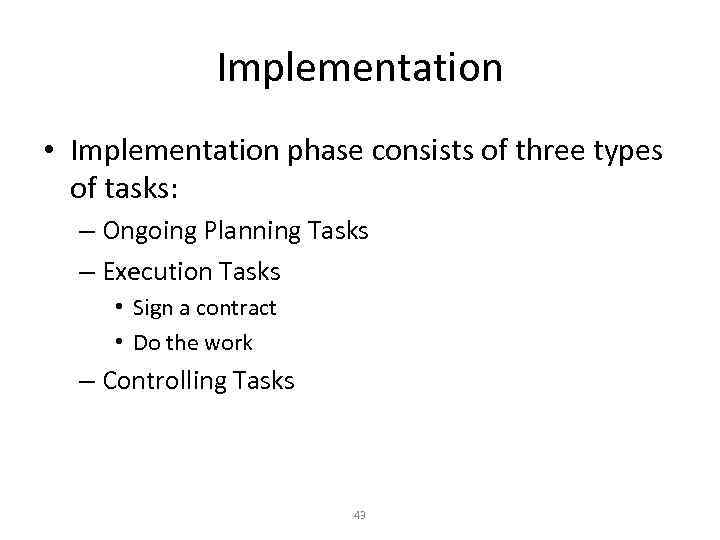 Implementation

• Implementation phase consists of three types of tasks:
– Ongoing Planning Tasks
– Execution Tasks
• Sign a contract
• Do the work
– Controlling Tasks

43